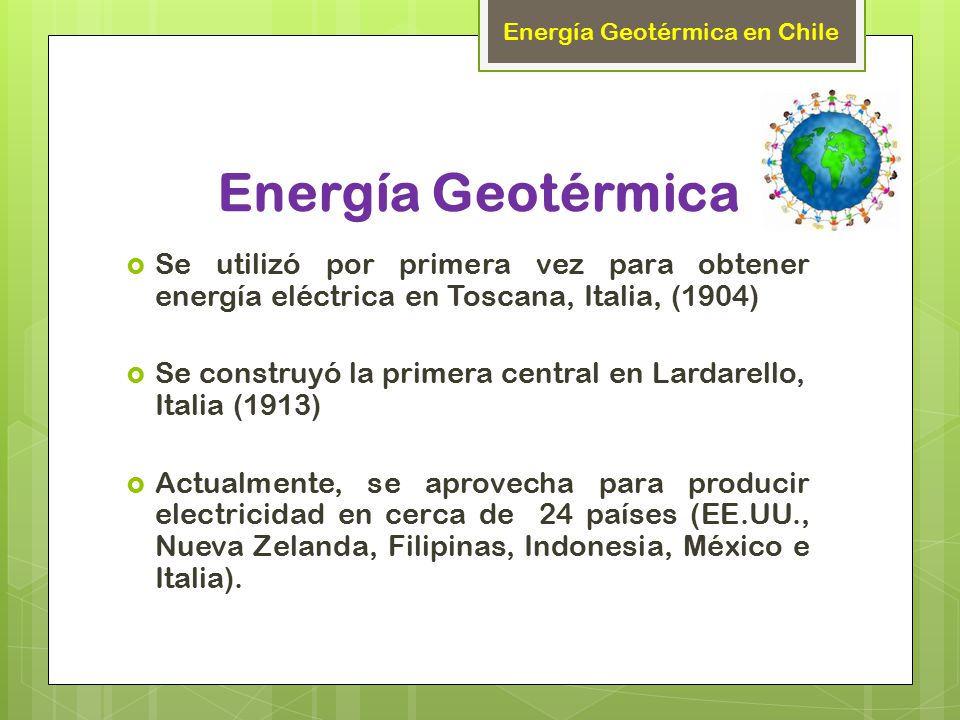 Energía Geotérmica en Chile

Energía Geotérmica

Se utilizó por primera vez para obtener energía eléctrica en Toscana, Italia, (1904)

Se construyó la primera central en Lardarello, Italia (1913)

Actualmente, se aprovecha para producir electricidad en cerca de 24 países (EE.UU., Nueva Zelanda, Filipinas, Indonesia, México e Italia).